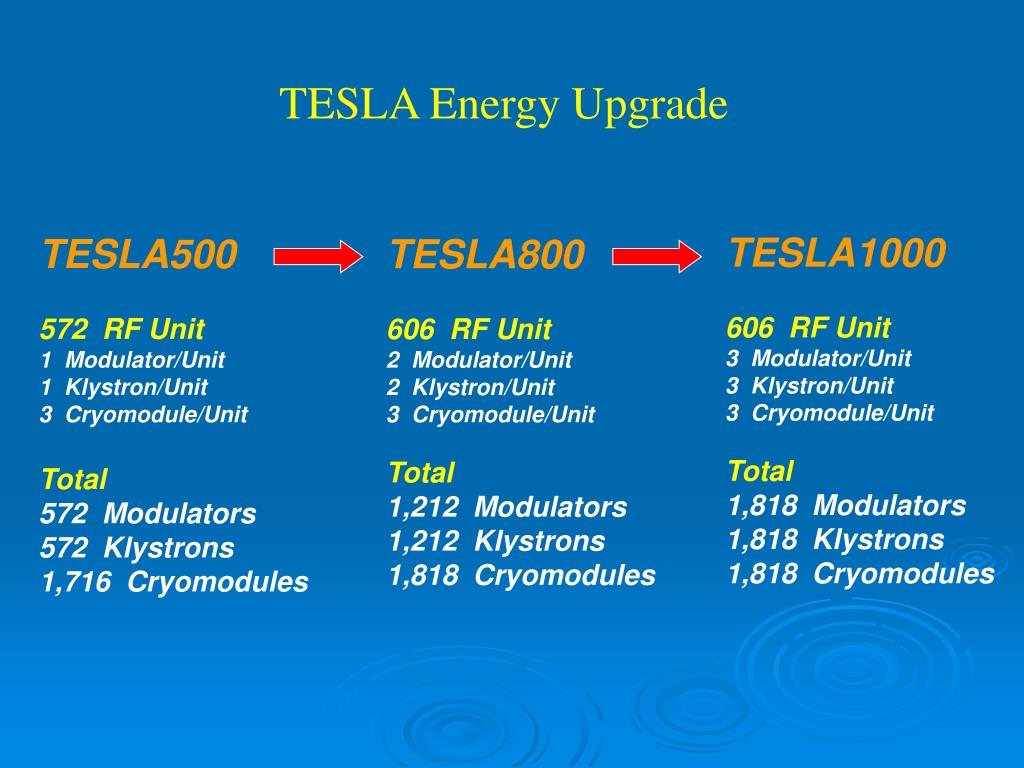 TESLA Energy Upgrade

TESLA500

572 RF Unit
1 Modulator/Unit
1 Klystron/Unit
3 Cryomodule/Unit

Total
572 Modulators
572 Klystrons
1,716 Cryomodules

TESLA800

606 RF Unit
2 Modulator/Unit
2 Klystron/Unit
3 Cryomodule/Unit

Total
1,212 Modulators
1,212 Klystrons
1,818 Cryomodules

TESLA1000

606 RF Unit
3 Modulator/Unit
3 Klystron/Unit
3 Cryomodule/Unit

Total
1,818 Modulators
1,818 Klystrons
1,818 Cryomodules